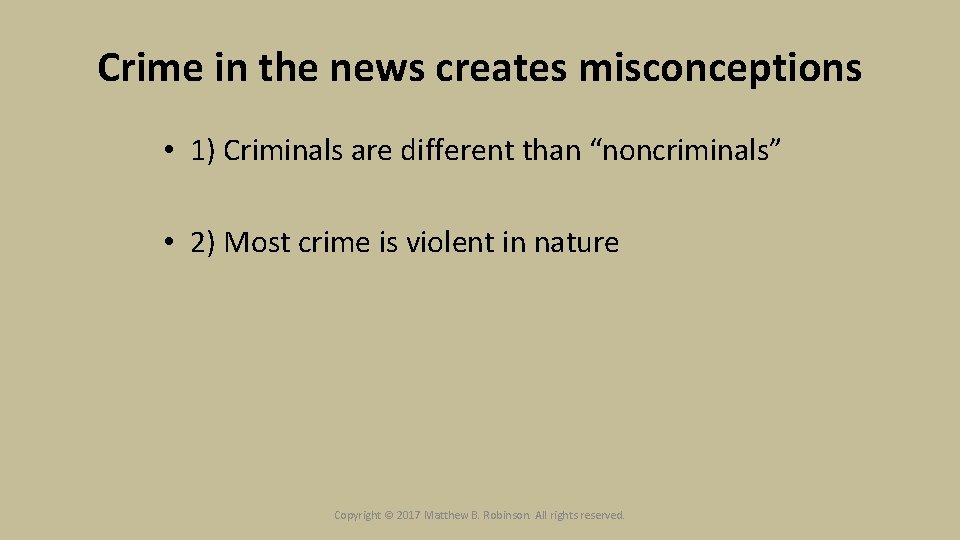 Crime in the news creates misconceptions

• 1) Criminals are different than “noncriminals”

• 2) Most crime is violent in nature

Copyright © 2017 Matthew B. Robinson. All rights reserved.